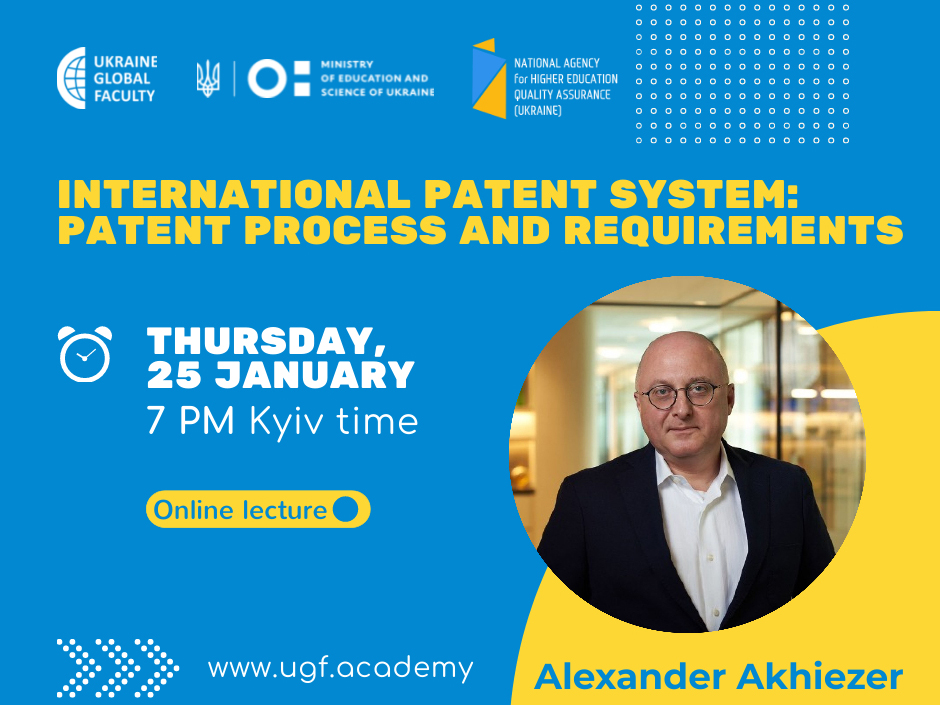 UKRAINE GLOBAL FACULTY

MINISTRY OF EDUCATION AND SCIENCE OF UKRAINE

NATIONAL AGENCY for HIGHER EDUCATION QUALITY ASSURANCE (UKRAINE)

INTERNATIONAL PATENT SYSTEM: PATENT PROCESS AND REQUIREMENTS

THURSDAY, 25 JANUARY
7 PM Kyiv time

Online lecture

www.ugf.academy

Alexander Akhiezer